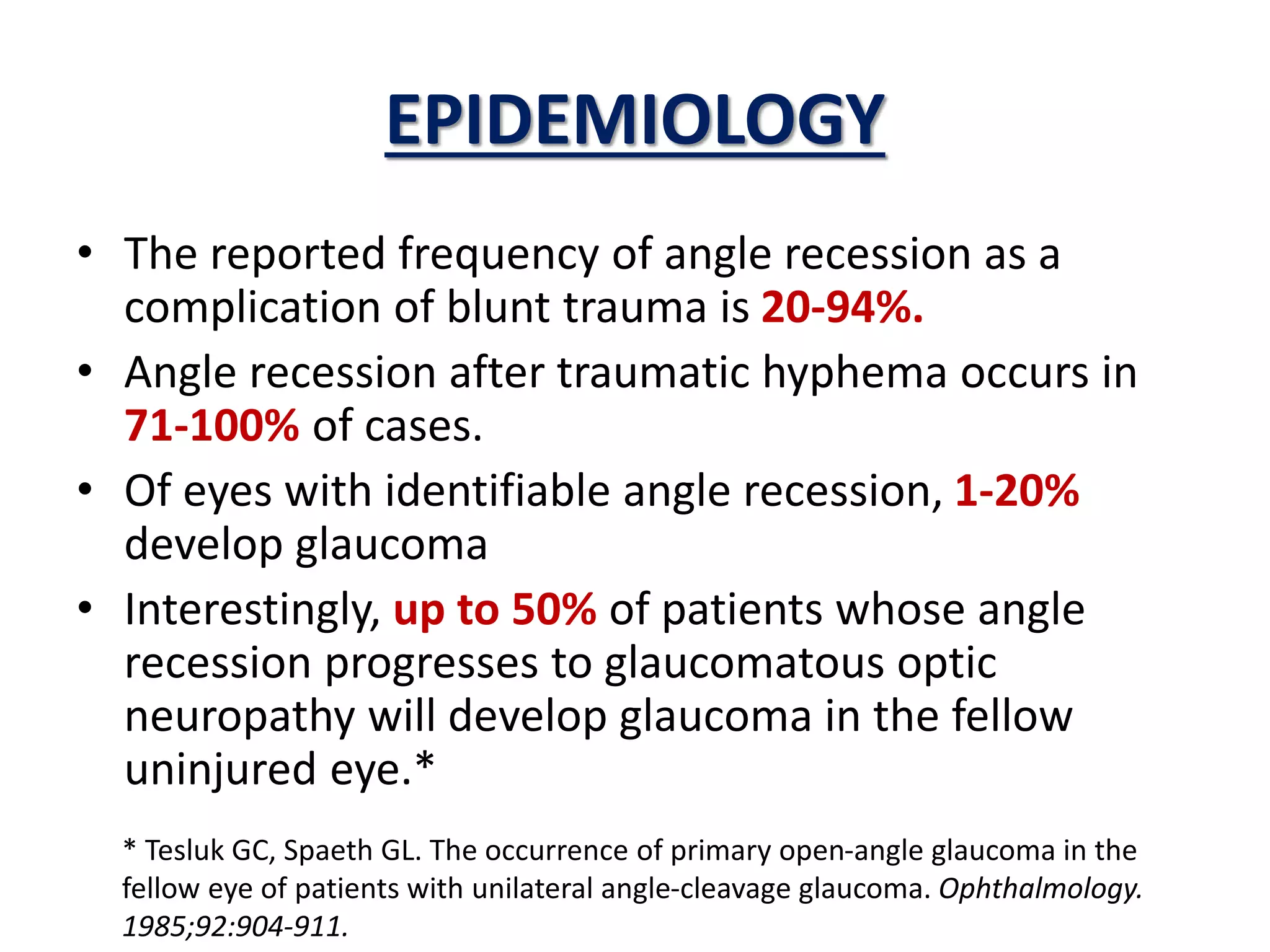 EPIDEMIOLOGY

• The reported frequency of angle recession as a complication of blunt trauma is 20-94%.
• Angle recession after traumatic hyphema occurs in 71-100% of cases.
• Of eyes with identifiable angle recession, 1-20% develop glaucoma
• Interestingly, up to 50% of patients whose angle recession progresses to glaucomatous optic neuropathy will develop glaucoma in the fellow uninjured eye.*

* Tesluk GC, Spaeth GL. The occurrence of primary open-angle glaucoma in the fellow eye of patients with unilateral angle-cleavage glaucoma. Ophthalmology. 1985;92:904-911.